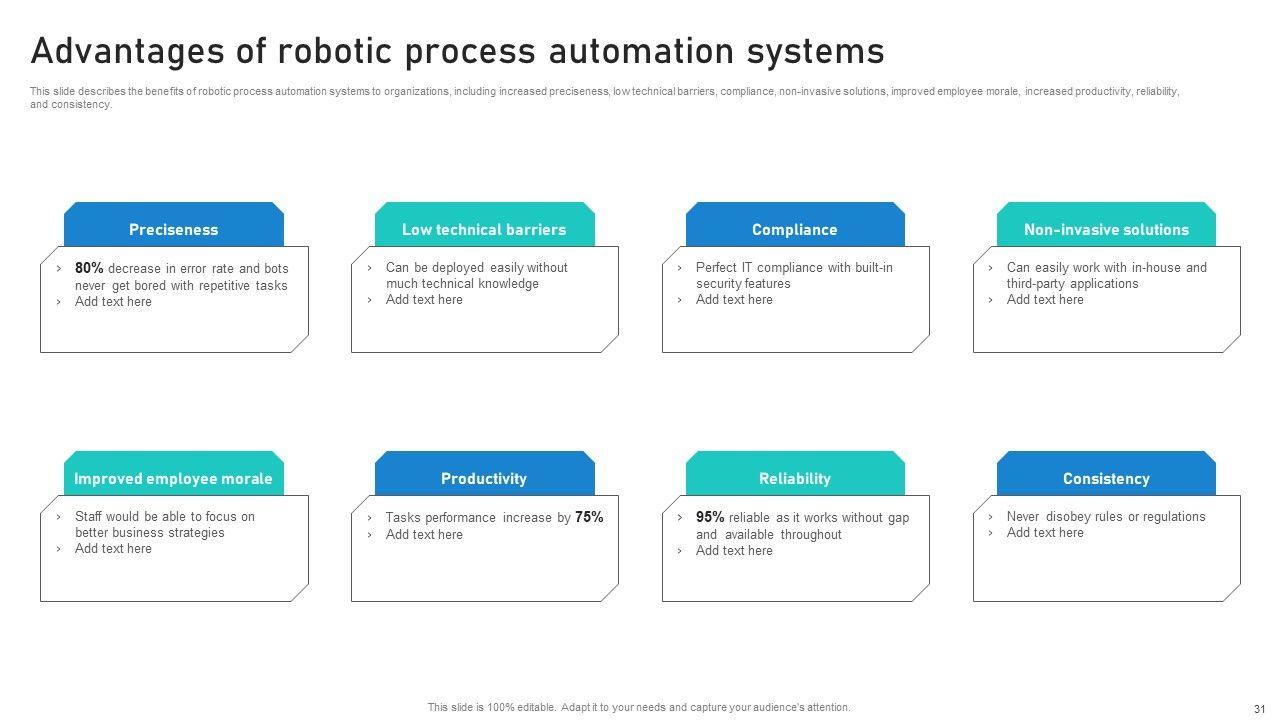 Advantages of robotic process automation systems

This slide describes the benefits of robotic process automation systems to organizations, including increased preciseness, low technical barriers, compliance, non-invasive solutions, improved employee morale, increased productivity, reliability, and consistency.

Preciseness
› 80% decrease in error rate and bots never get bored with repetitive tasks
› Add text here

Low technical barriers
› Can be deployed easily without much technical knowledge
› Add text here

Compliance
› Perfect IT compliance with built-in security features
› Add text here

Non-invasive solutions
› Can easily work with in-house and third-party applications
› Add text here

Improved employee morale
› Staff would be able to focus on better business strategies
› Add text here

Productivity
› Tasks performance increase by 75%
› Add text here

Reliability
› 95% reliable as it works without gap and available throughout
› Add text here

Consistency
› Never disobey rules or regulations
› Add text here

This slide is 100% editable. Adapt it to your needs and capture your audience's attention.

31